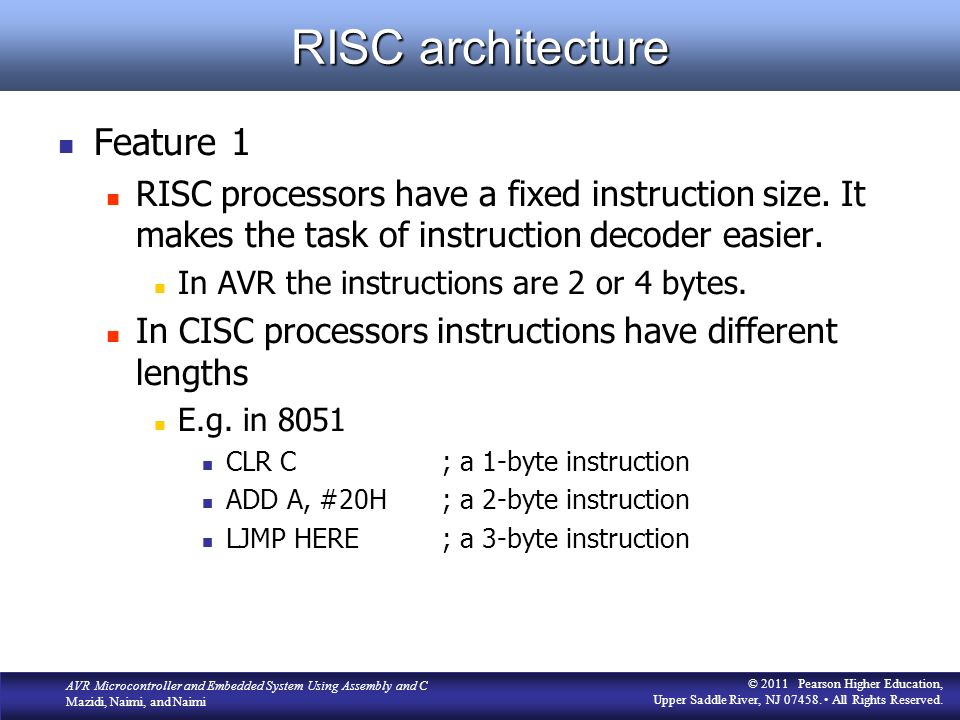 RISC architecture

Feature 1

RISC processors have a fixed instruction size. It makes the task of instruction decoder easier.

In AVR the instructions are 2 or 4 bytes.

In CISC processors instructions have different lengths

E.g. in 8051

CLR C ; a 1-byte instruction

ADD A, #20H ; a 2-byte instruction

LJMP HERE ; a 3-byte instruction

AVR Microcontroller and Embedded System Using Assembly and C
Mazidi, Naimi, and Naimi

© 2011 Pearson Higher Education,
Upper Saddle River, NJ 07458. • All Rights Reserved.